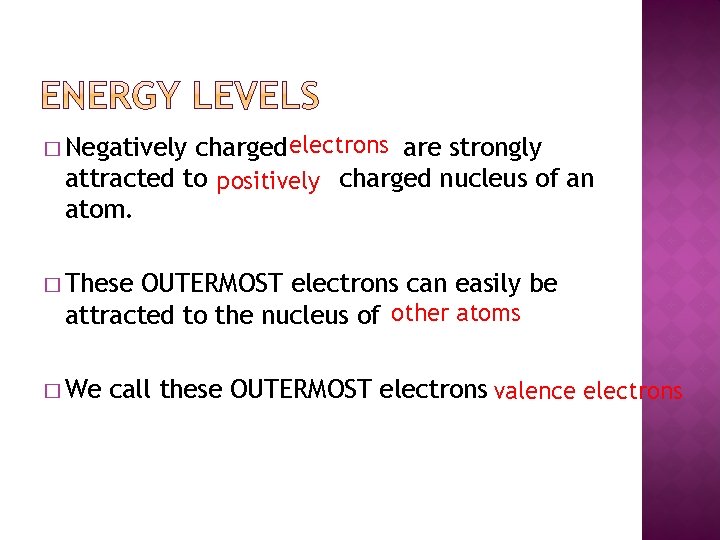 ENERGY LEVELS

□ Negatively charged electrons are strongly attracted to positively charged nucleus of an atom.

□ These OUTERMOST electrons can easily be attracted to the nucleus of other atoms

□ We call these OUTERMOST electrons valence electrons